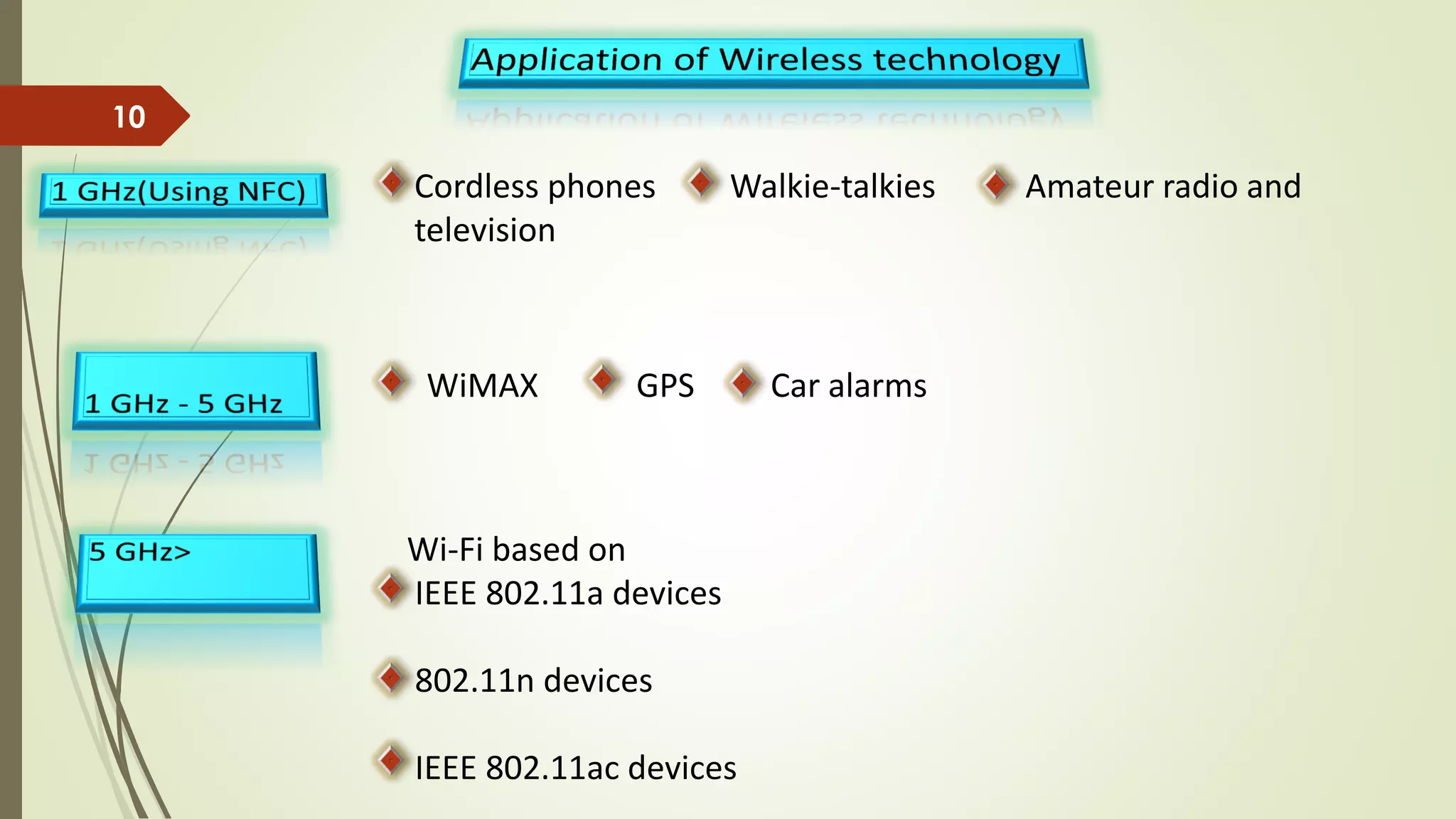 Application of Wireless technology

10

1 GHz(Using NFC)

Cordless phones Walkie-talkies Amateur radio and television

1 GHz - 5 GHz

WiMAX GPS Car alarms

5 GHz>

Wi-Fi based on IEEE 802.11a devices

802.11n devices

IEEE 802.11ac devices